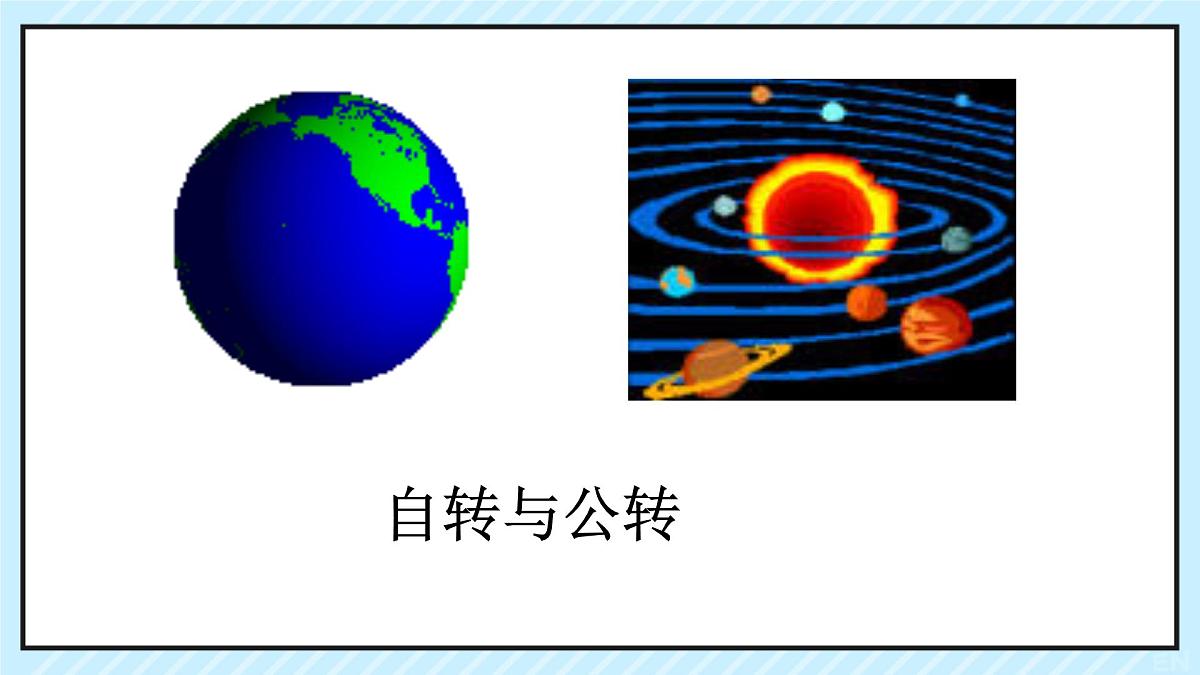 自转与公转